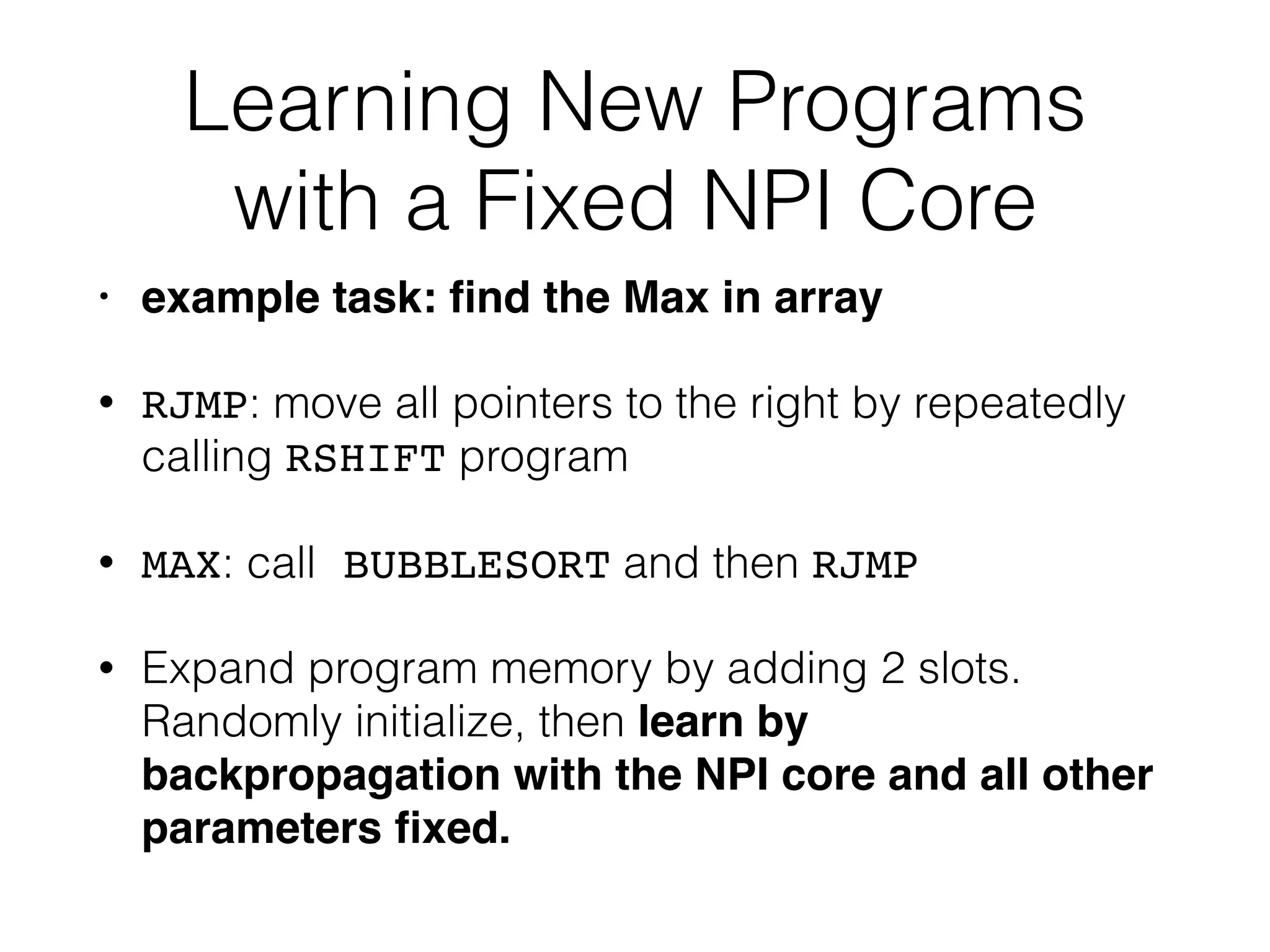 Learning New Programs with a Fixed NPI Core

• example task: find the Max in array

• RJMP: move all pointers to the right by repeatedly calling RSHIFT program

• MAX: call BUBBLESORT and then RJMP

• Expand program memory by adding 2 slots. Randomly initialize, then learn by backpropagation with the NPI core and all other parameters fixed.